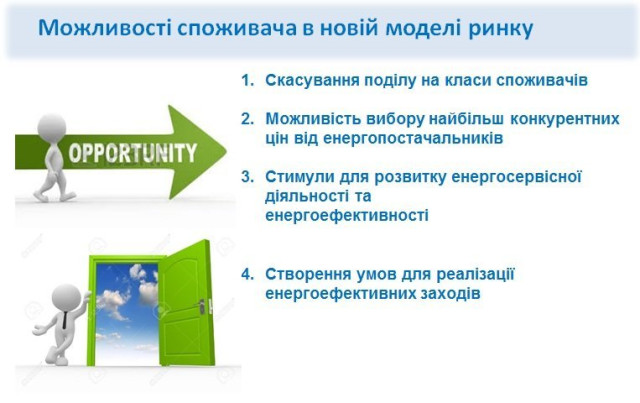 Можливості споживача в новій моделі ринку

OPPORTUNITY

1. Скасування поділу на класи споживачів

2. Можливість вибору найбільш конкурентних цін від енергопостачальників

3. Стимули для розвитку енергосервісної діяльності та енергоефективності

4. Створення умов для реалізації енергоефективних заходів